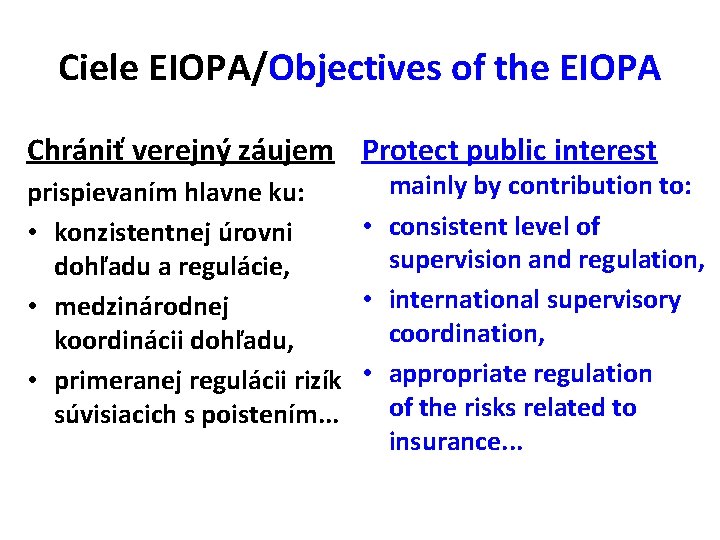 Ciele EIOPA/Objectives of the EIOPA

Chrániť verejný záujem
prispievaním hlavne ku:
• konzistentnej úrovni dohľadu a regulácie,
• medzinárodnej koordinácii dohľadu,
• primeranej regulácii rizík súvisiacich s poistením...

Protect public interest
mainly by contribution to:
• consistent level of supervision and regulation,
• international supervisory coordination,
• appropriate regulation of the risks related to insurance...